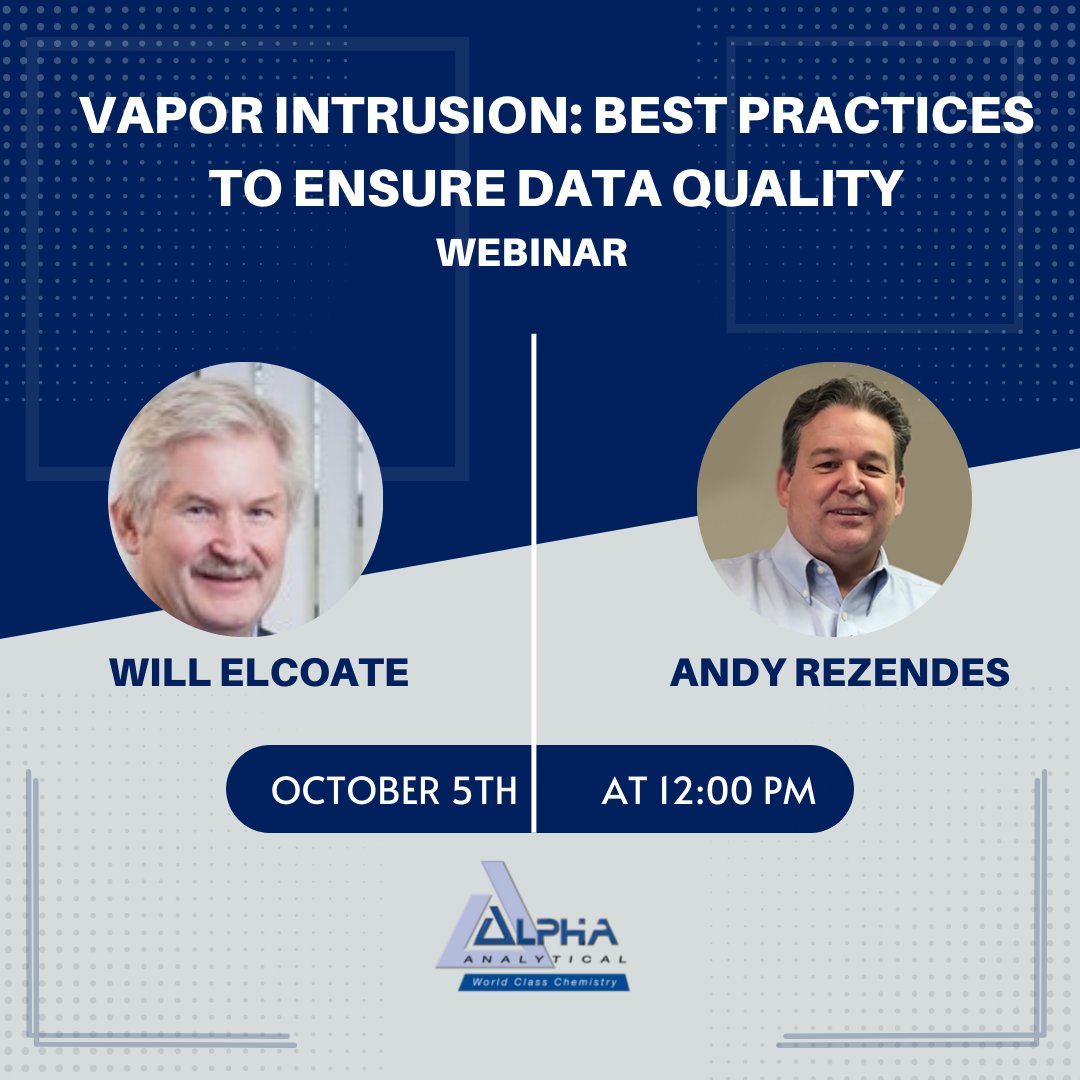 VAPOR INTRUSION: BEST PRACTICES TO ENSURE DATA QUALITY
WEBINAR

WILL ELCOATE

ANDY REZENDES

OCTOBER 5TH

AT 12:00 PM

ALPHA
ANALYTICAL
World Class Chemistry